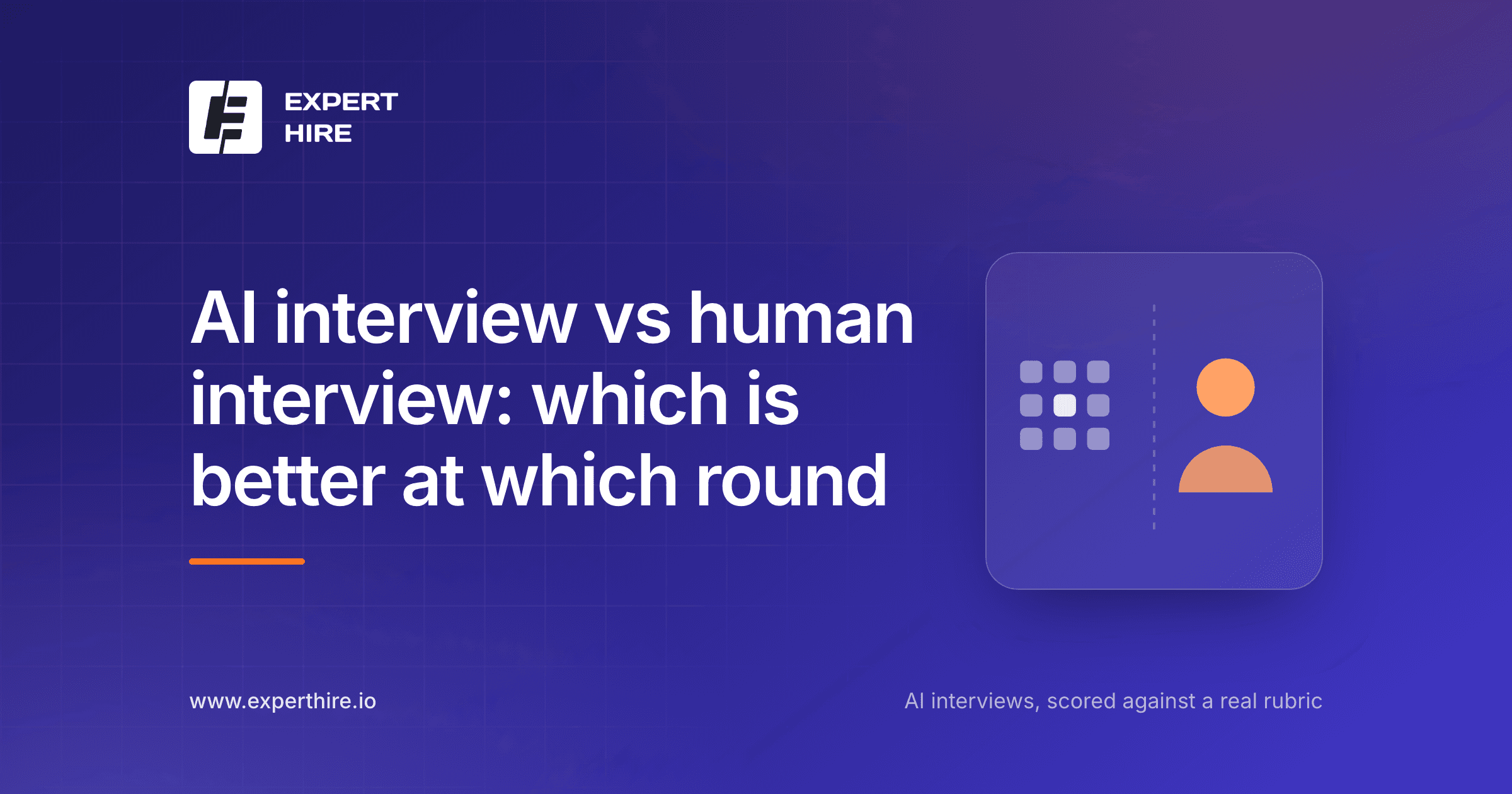 EXPERT
HIRE

AI interview vs human interview: which is better at which round

www.experthire.io

AI interviews, scored against a real rubric